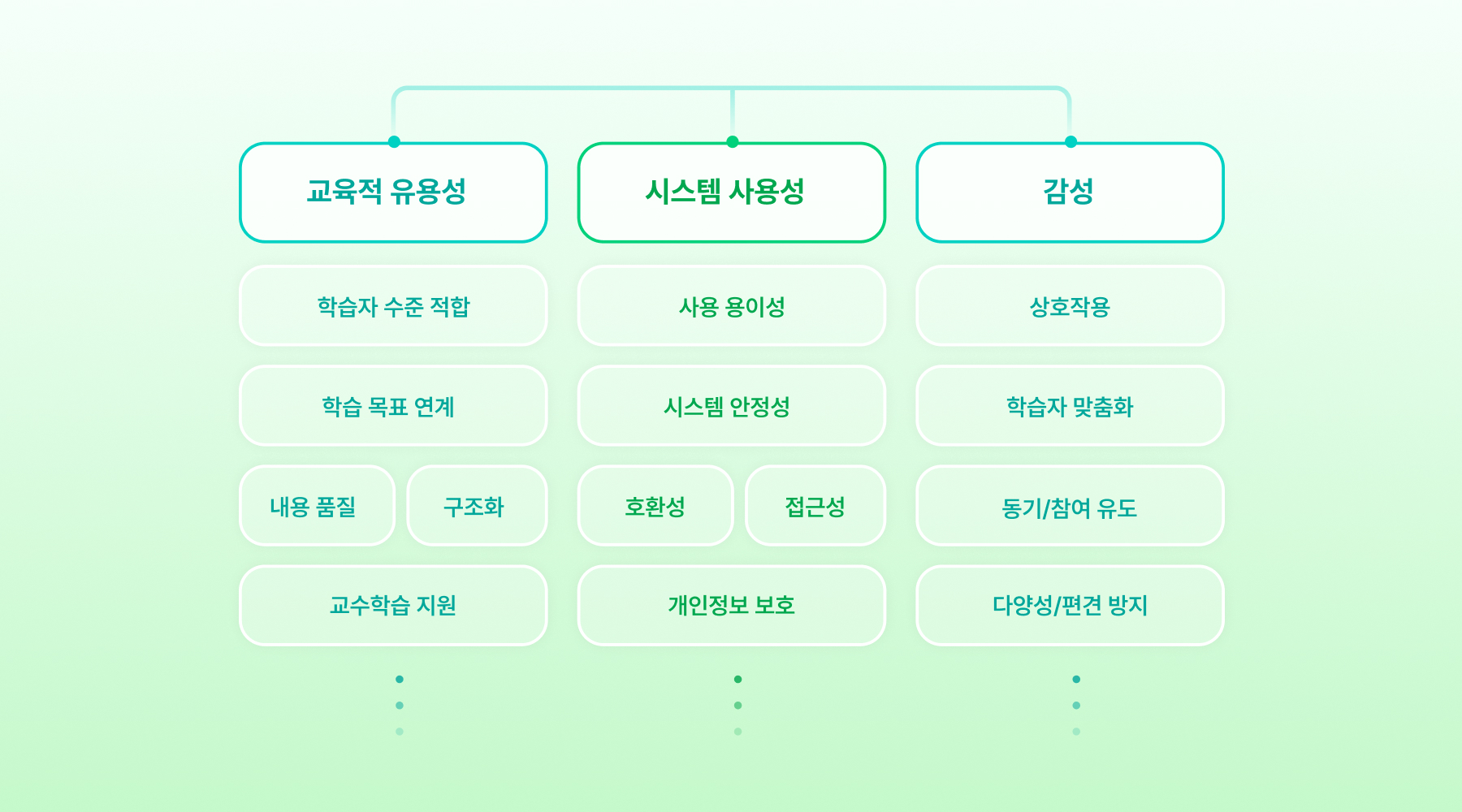 교육적 유용성

학습자 수준 적합

학습 목표 연계

내용 품질

구조화

교수학습 지원

시스템 사용성

사용 용이성

시스템 안정성

호환성

접근성

개인정보 보호

감성

상호작용

학습자 맞춤화

동기/참여 유도

다양성/편견 방지